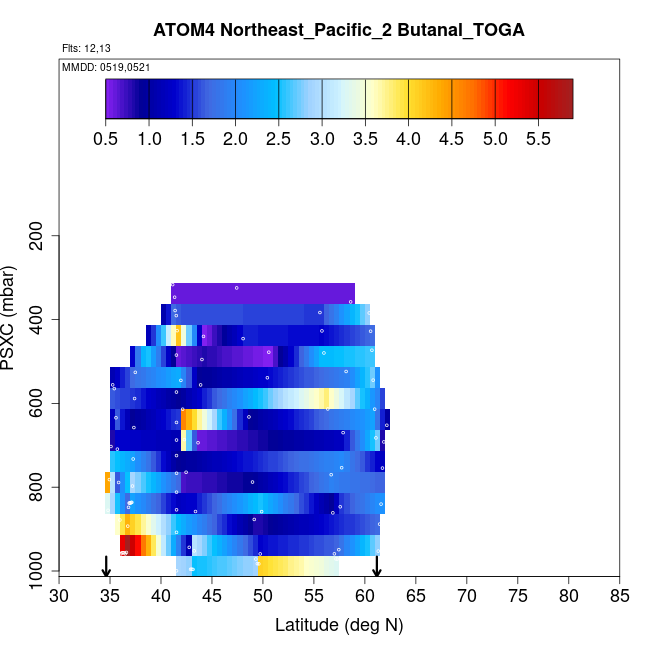 ATOM4 Northeast_Pacific_2 Butanal_TOGA

Flts: 12,13

MMDD: 0519,0521

0.5 1.0 1.5 2.0 2.5 3.0 3.5 4.0 4.5 5.0 5.5

PSXC (mbar)

200
400
600
800
1000

30 35 40 45 50 55 60 65 70 75 80 85

Latitude (deg N)